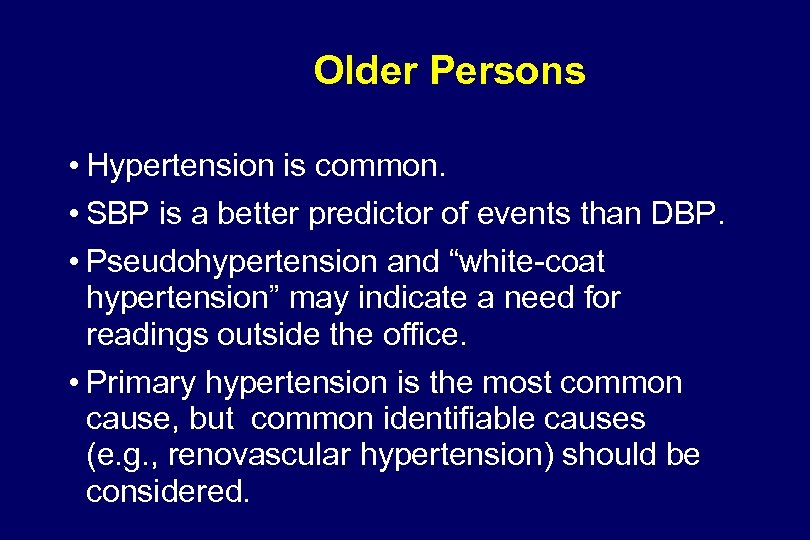 Older Persons

• Hypertension is common.

• SBP is a better predictor of events than DBP.

• Pseudohypertension and “white-coat hypertension” may indicate a need for readings outside the office.

• Primary hypertension is the most common cause, but common identifiable causes (e.g., renovascular hypertension) should be considered.